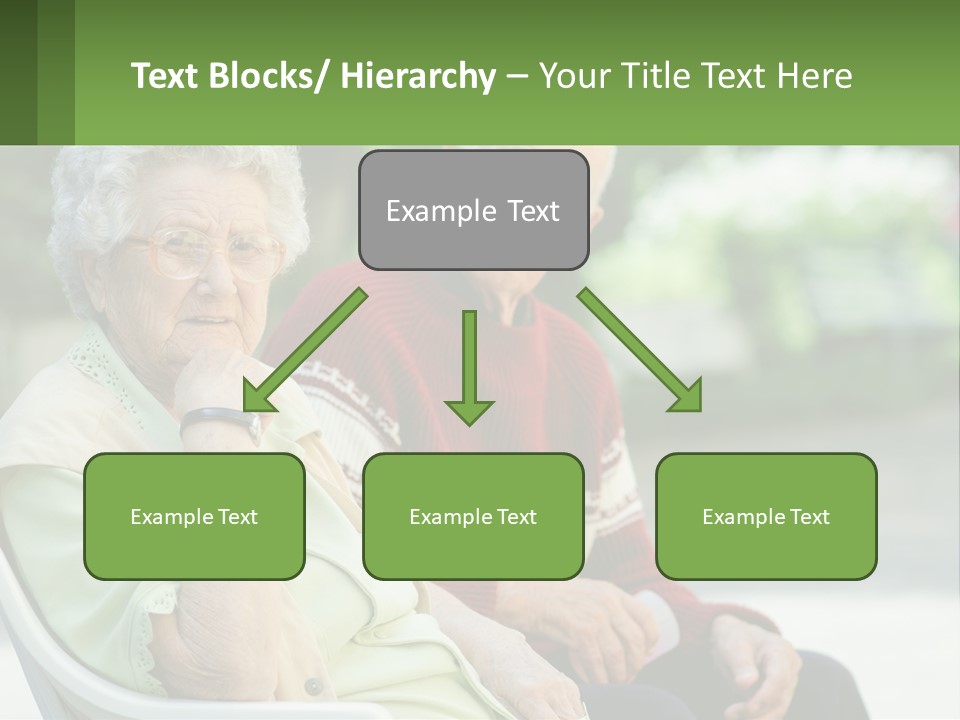 Text Blocks/ Hierarchy – Your Title Text Here

Example Text

Example Text

Example Text

Example Text